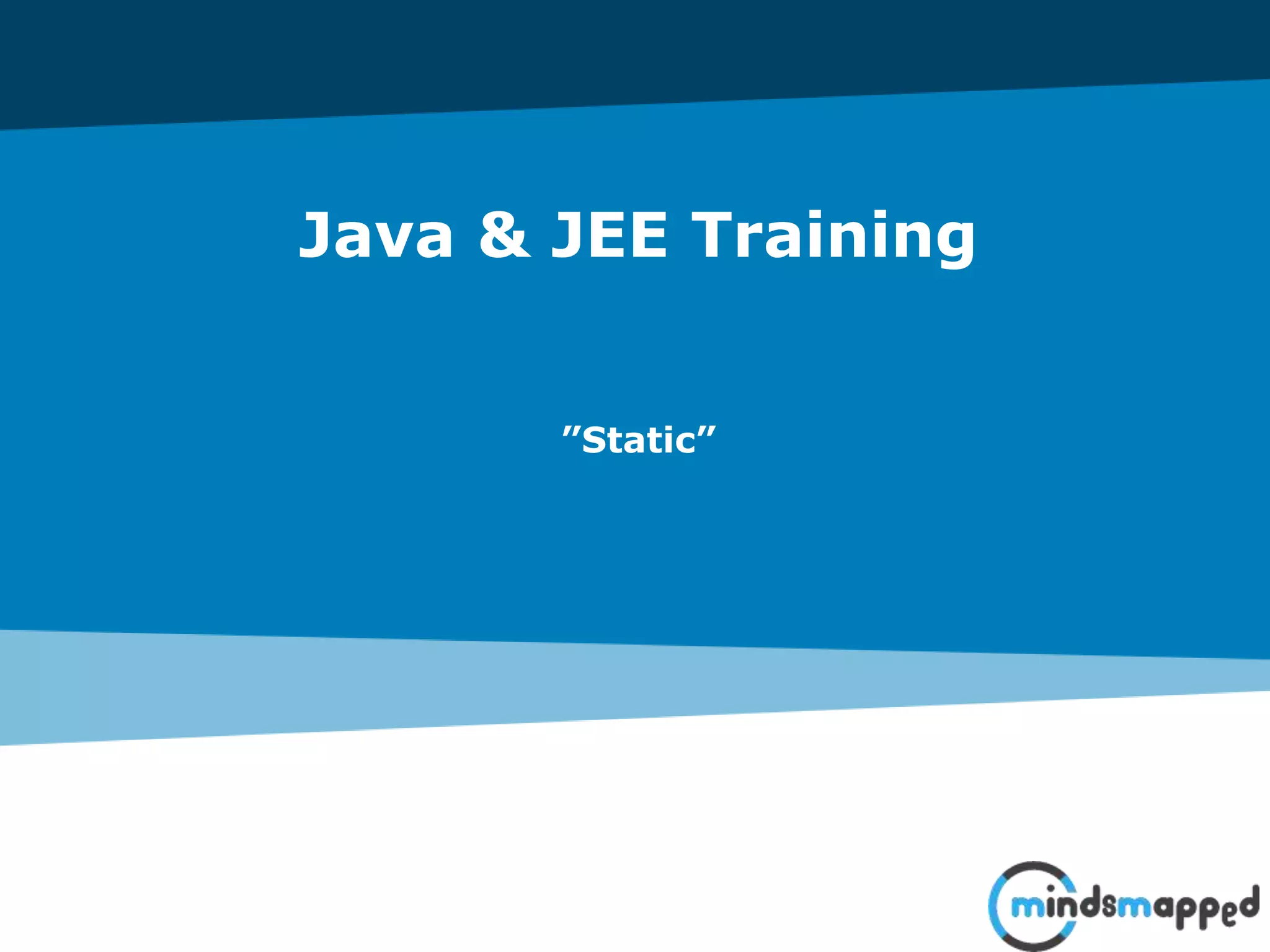 Java & JEE Training

”Static”

mindsmapped